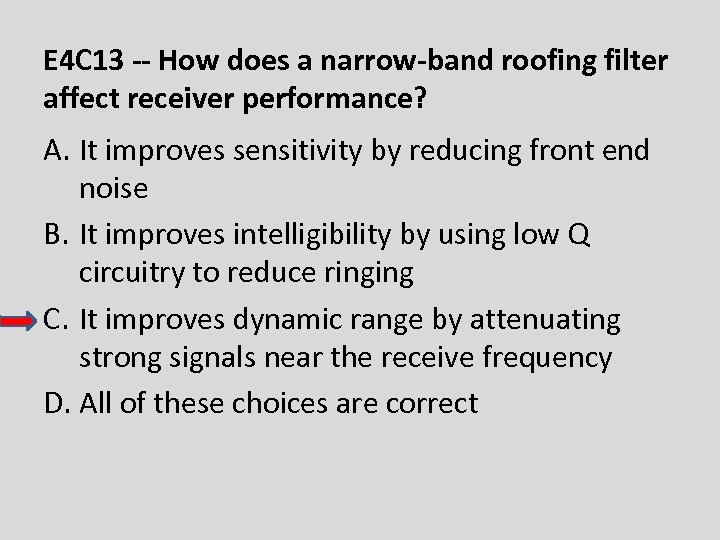 E4C13 -- How does a narrow-band roofing filter affect receiver performance?

A. It improves sensitivity by reducing front end noise

B. It improves intelligibility by using low Q circuitry to reduce ringing

C. It improves dynamic range by attenuating strong signals near the receive frequency

D. All of these choices are correct